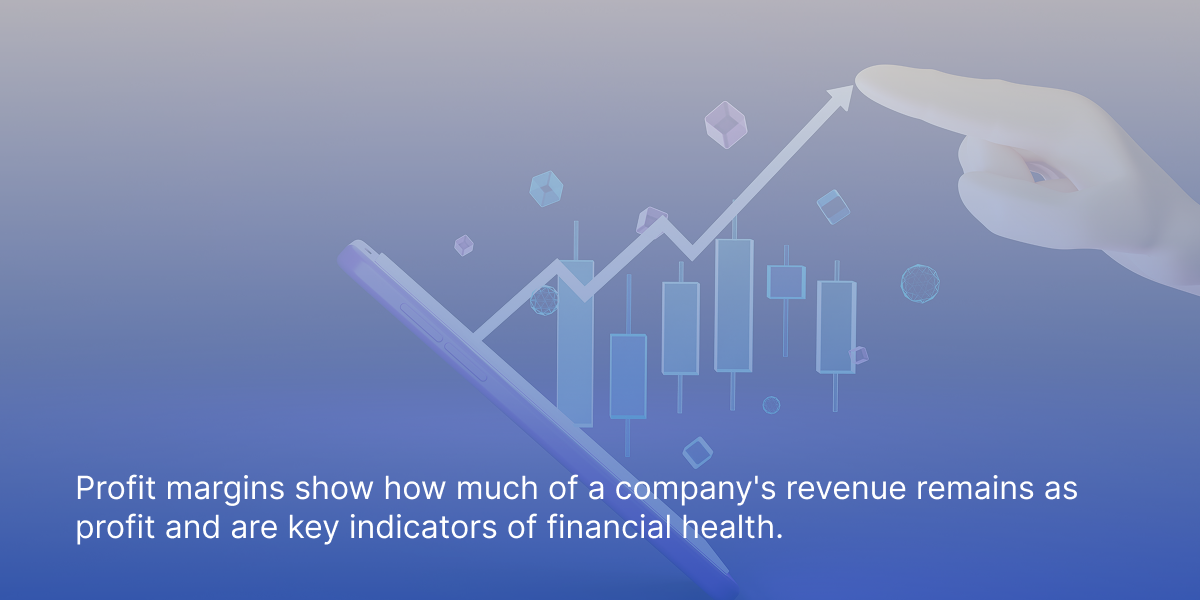 Profit margins show how much of a company's revenue remains as profit and are key indicators of financial health.